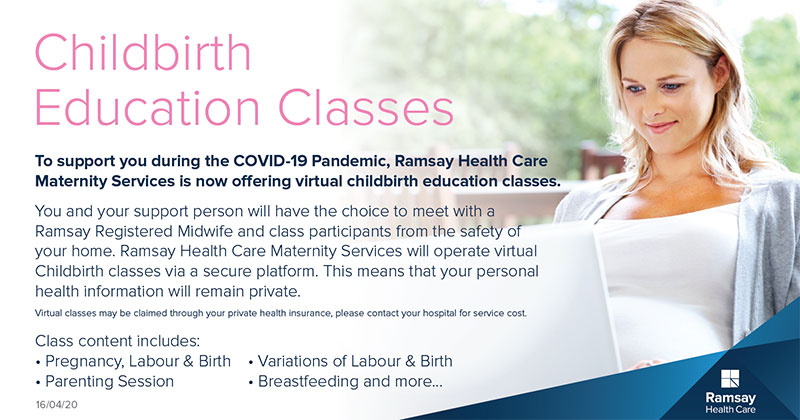 Childbirth Education Classes

To support you during the COVID-19 Pandemic, Ramsay Health Care Maternity Services is now offering virtual childbirth education classes.

You and your support person will have the choice to meet with a Ramsay Registered Midwife and class participants from the safety of your home. Ramsay Health Care Maternity Services will operate virtual Childbirth classes via a secure platform. This means that your personal health information will remain private.

Virtual classes may be claimed through your private health insurance, please contact your hospital for service cost.

Class content includes:
• Pregnancy, Labour & Birth
• Parenting Session
• Variations of Labour & Birth
• Breastfeeding and more...

16/04/20

Ramsay Health Care